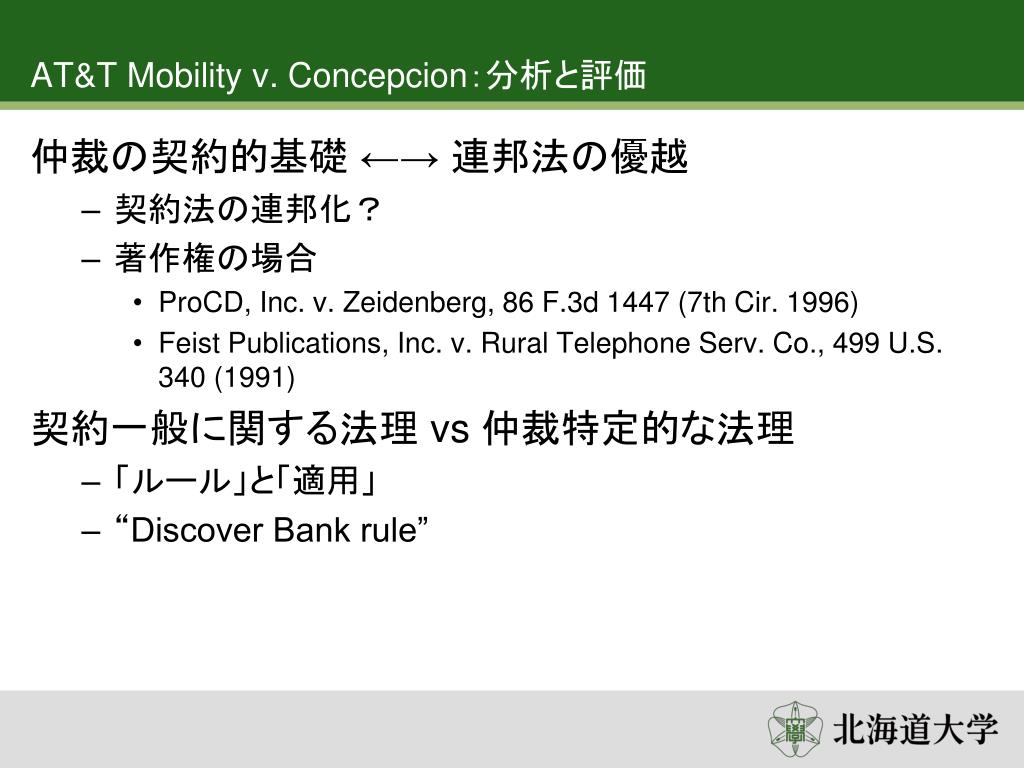 AT&T Mobility v. Concepcion：分析と評価

仲裁の契約的基礎 ←→ 連邦法の優越

– 契約法の連邦化？

– 著作権の場合

• ProCD, Inc. v. Zeidenberg, 86 F.3d 1447 (7th Cir. 1996)

• Feist Publications, Inc. v. Rural Telephone Serv. Co., 499 U.S. 340 (1991)

契約一般に関する法理 vs 仲裁特定的な法理

– 「ルール」と「適用」

– “Discover Bank rule”

北海道大学